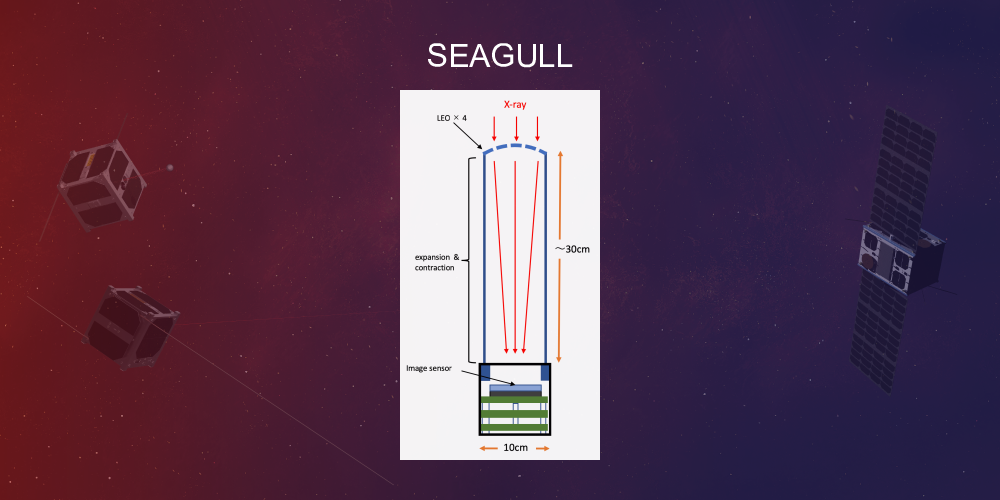 SEAGULL

X-ray

LEO × 4

expansion & contraction

~30cm

Image sensor

10cm